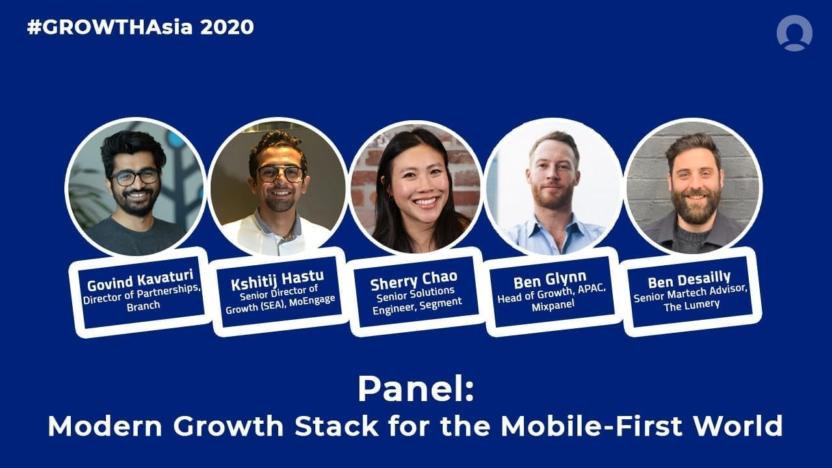 #GROWTHAsia 2020

Govind Kavaturi
Director of Partnerships, Branch

Kshitij Hastu
Senior Director of Growth (SEA), MoEngage

Sherry Chao
Senior Solutions Engineer, Segment

Ben Glynn
Head of Growth, APAC, Mixpanel

Ben Desailly
Senior Martech Advisor, The Lumery

Panel:
Modern Growth Stack for the Mobile-First World